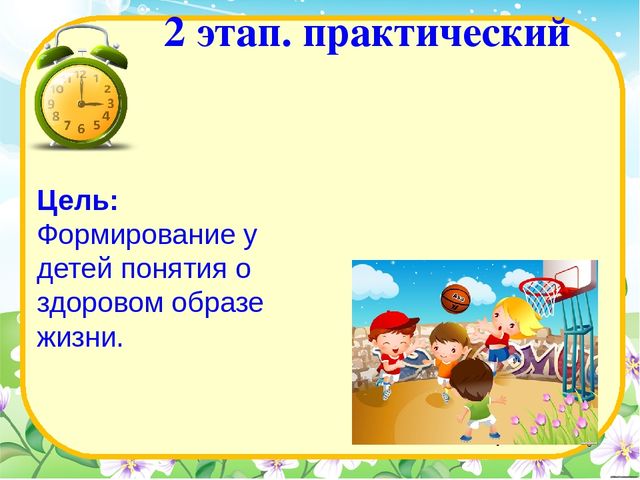 2 этап. практический

12
1
2
3
4
5
6
7
8
9
10
11

Цель:
Формирование у детей понятия о здоровом образе жизни.